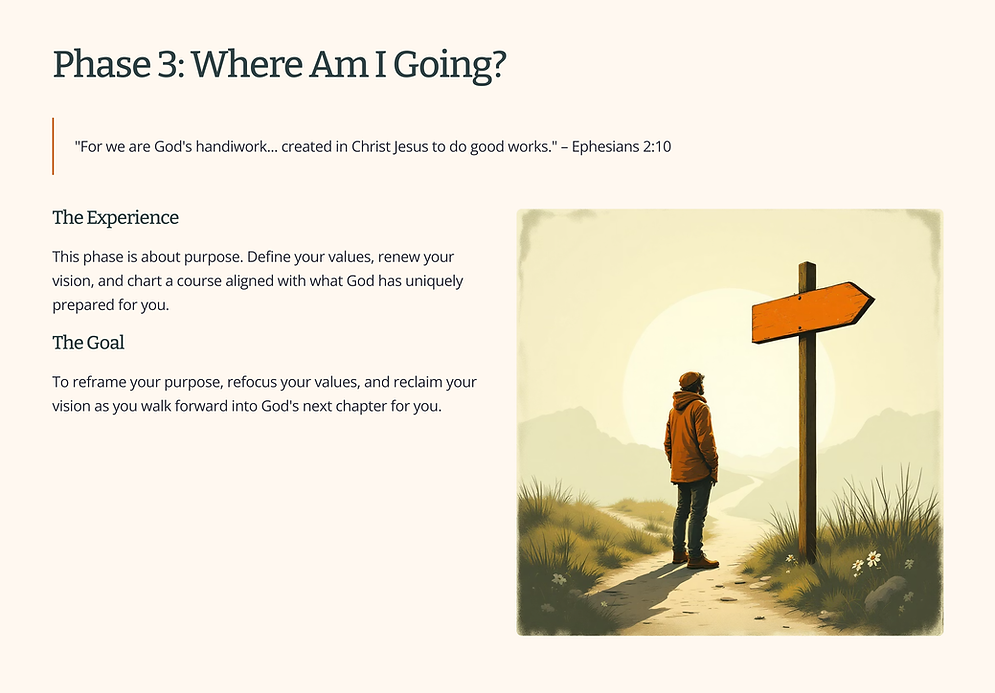 Phase 3: Where Am I Going?

"For we are God's handiwork... created in Christ Jesus to do good works." – Ephesians 2:10

The Experience

This phase is about purpose. Define your values, renew your vision, and chart a course aligned with what God has uniquely prepared for you.

The Goal

To reframe your purpose, refocus your values, and reclaim your vision as you walk forward into God's next chapter for you.